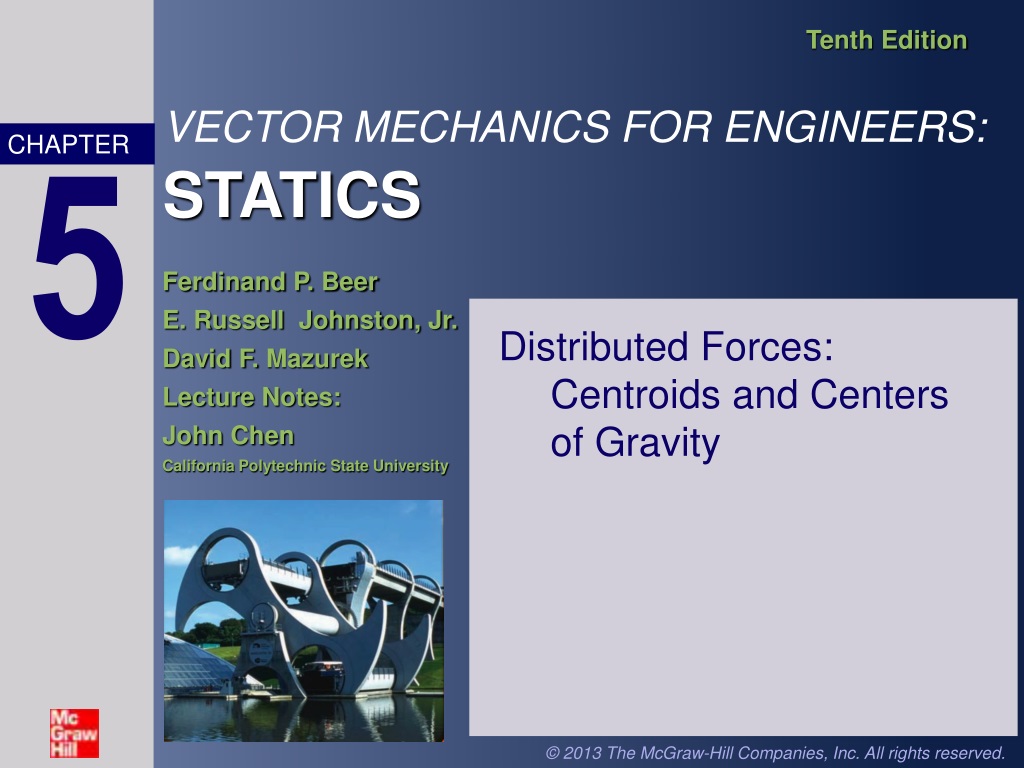 Tenth Edition

CHAPTER

5

VECTOR MECHANICS FOR ENGINEERS:

STATICS

Ferdinand P. Beer
E. Russell Johnston, Jr.
David F. Mazurek
Lecture Notes:
John Chen
California Polytechnic State University

Distributed Forces: Centroids and Centers of Gravity

Mc Graw Hill

© 2013 The McGraw-Hill Companies, Inc. All rights reserved.